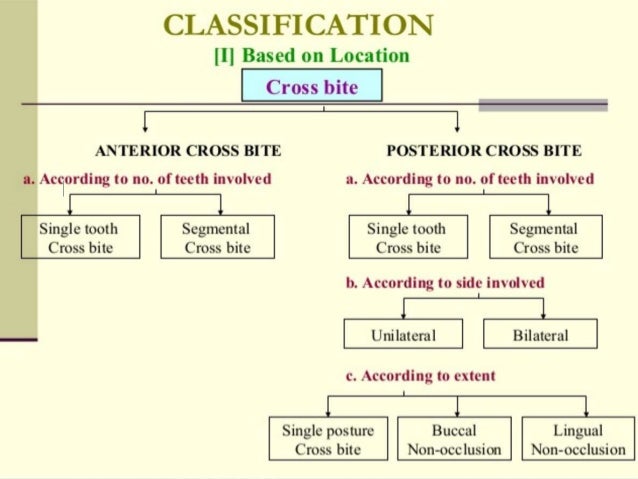 CLASSIFICATION

[I] Based on Location

Cross bite

ANTERIOR CROSS BITE

a. According to no. of teeth involved

Single tooth Cross bite

Segmental Cross bite

POSTERIOR CROSS BITE

a. According to no. of teeth involved

Single tooth Cross bite

Segmental Cross bite

b. According to side involved

Unilateral

Bilateral

c. According to extent

Single posture Cross bite

Buccal Non-occlusion

Lingual Non-occlusion